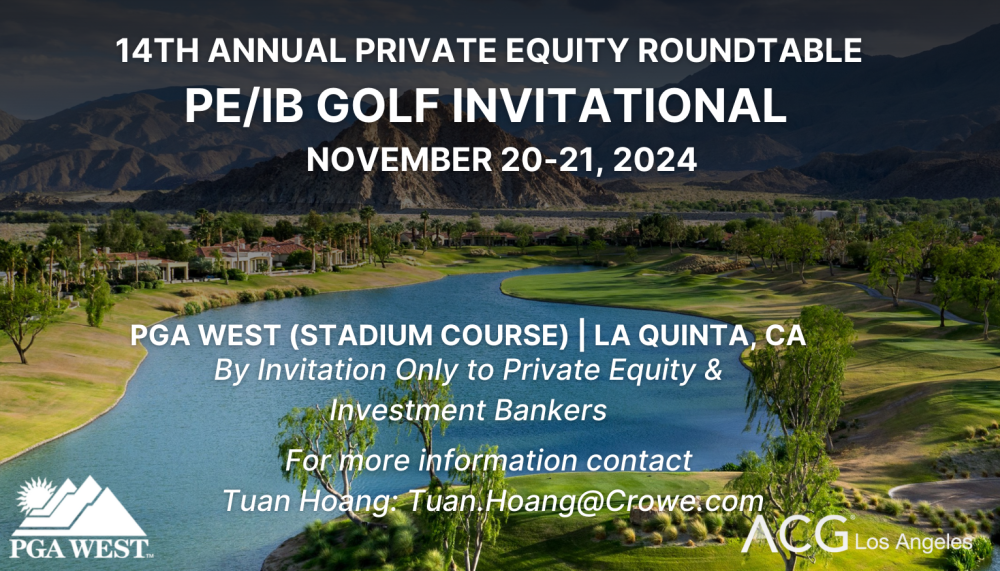 14TH ANNUAL PRIVATE EQUITY ROUNDTABLE
PE/IB GOLF INVITATIONAL
NOVEMBER 20-21, 2024

PGA WEST (STADIUM COURSE) | LA QUINTA, CA
By Invitation Only to Private Equity & Investment Bankers

For more information contact
Tuan Hoang: Tuan.Hoang@Crowe.com

PGA WEST

ACG Los Angeles